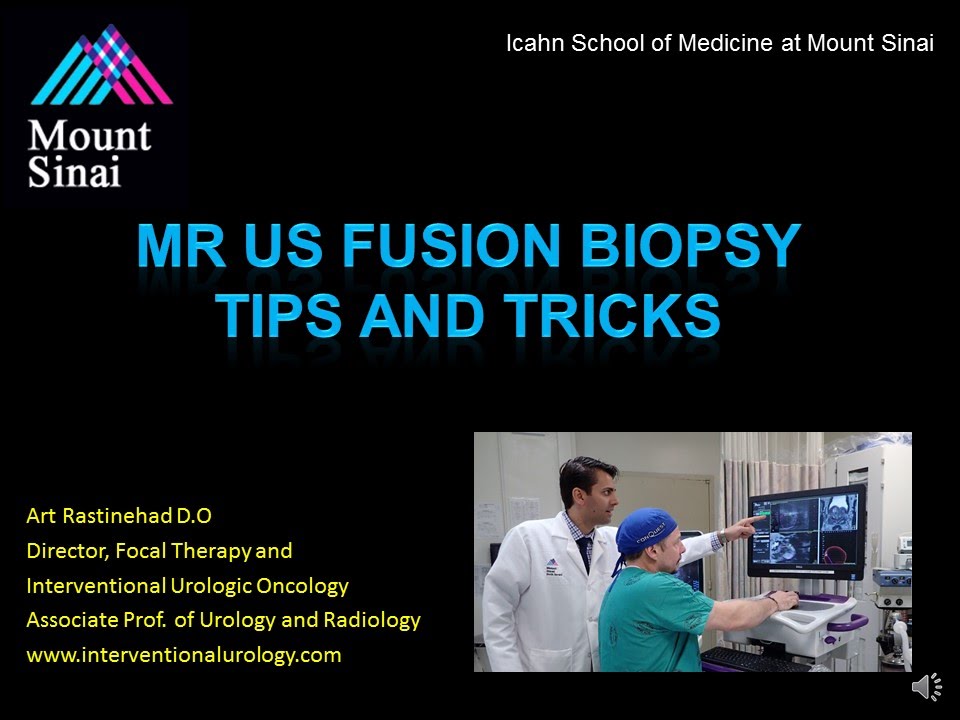 Mount Sinai

Icahn School of Medicine at Mount Sinai

MR US FUSION BIOPSY
TIPS AND TRICKS

Art Rastinehad D.O
Director, Focal Therapy and
Interventional Urologic Oncology
Associate Prof. of Urology and Radiology
www.interventionalurology.com